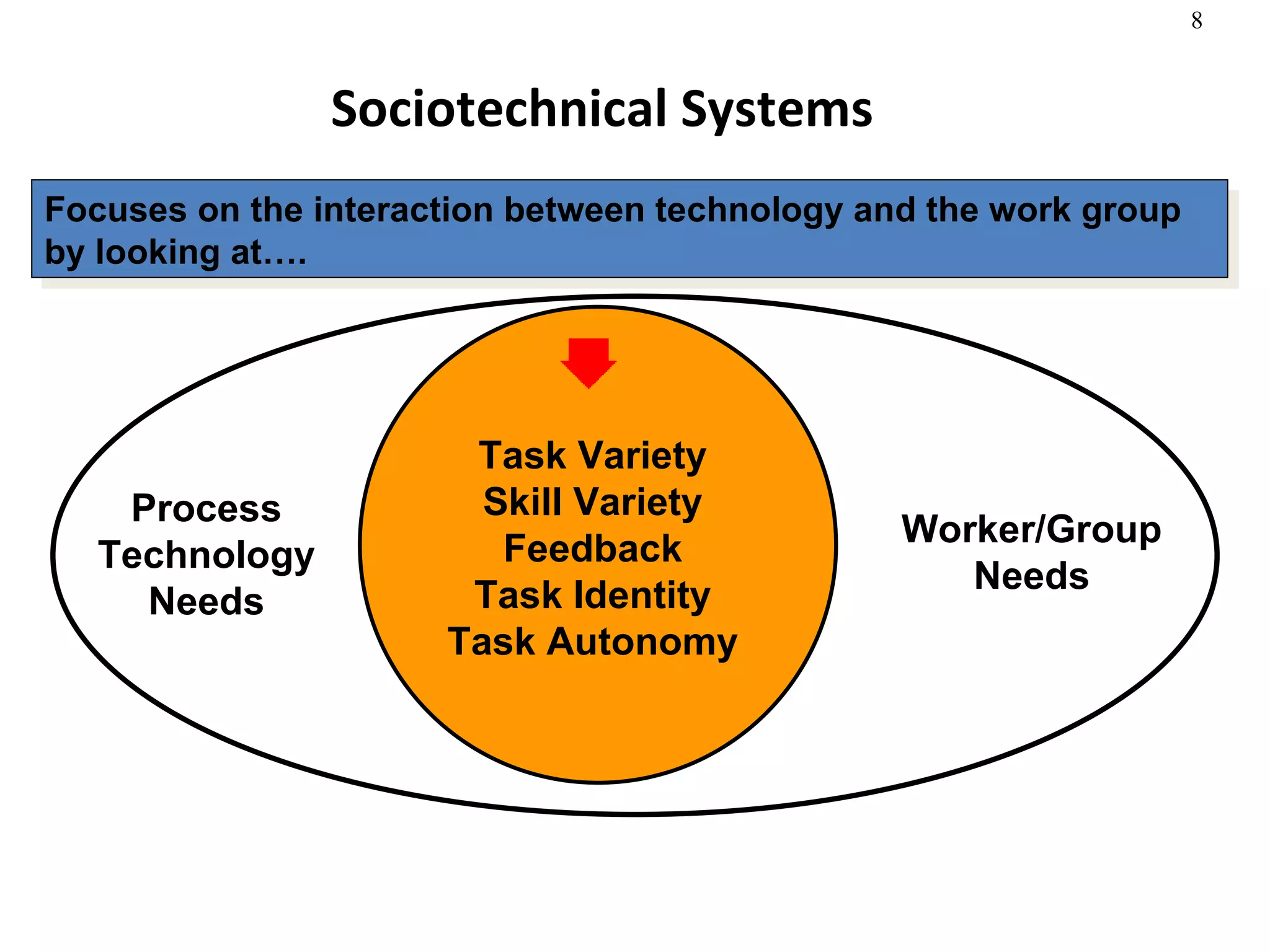 8

Sociotechnical Systems

Focuses on the interaction between technology and the work group by looking at….

Process Technology Needs

Task Variety
Skill Variety
Feedback
Task Identity
Task Autonomy

Worker/Group Needs